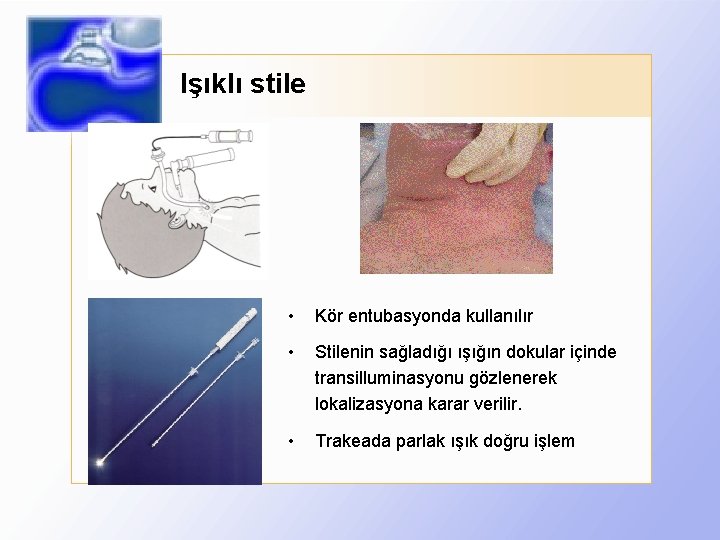 Işıklı stile

• Kör entubasyonda kullanılır

• Stilenin sağladığı ışığın dokular içinde transilluminasyonu gözlenerek lokalizasyona karar verilir.

• Trakeada parlak ışık doğru işlem